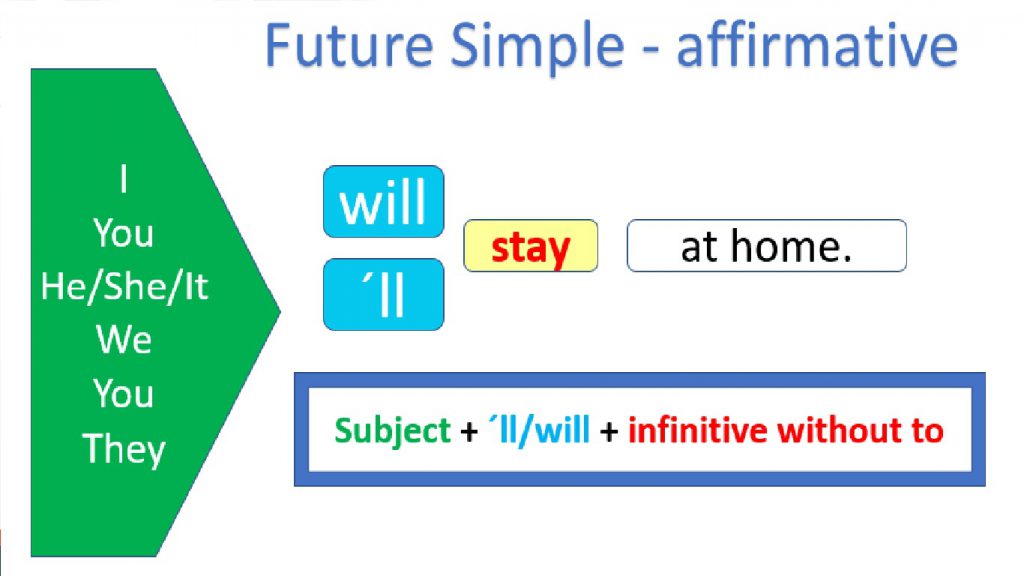 Future Simple - affirmative

I
You
He/She/It
We
You
They

will

´ll

stay

at home.

Subject + ´ll/will + infinitive without to